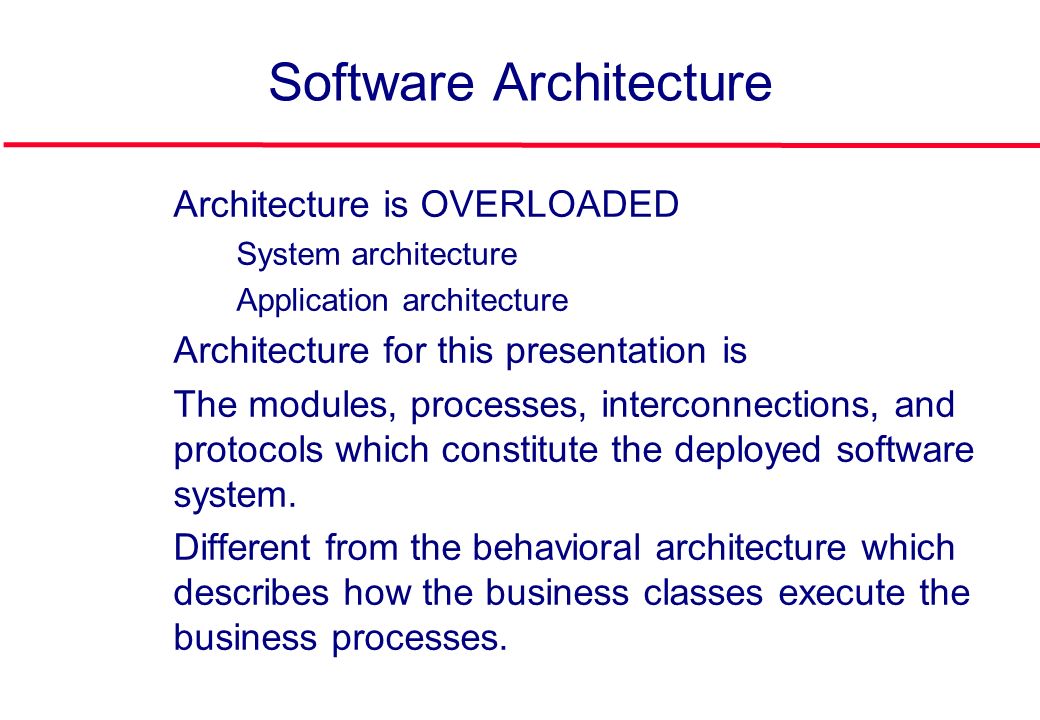 Software Architecture

Architecture is OVERLOADED

System architecture

Application architecture

Architecture for this presentation is

The modules, processes, interconnections, and protocols which constitute the deployed software system.

Different from the behavioral architecture which describes how the business classes execute the business processes.